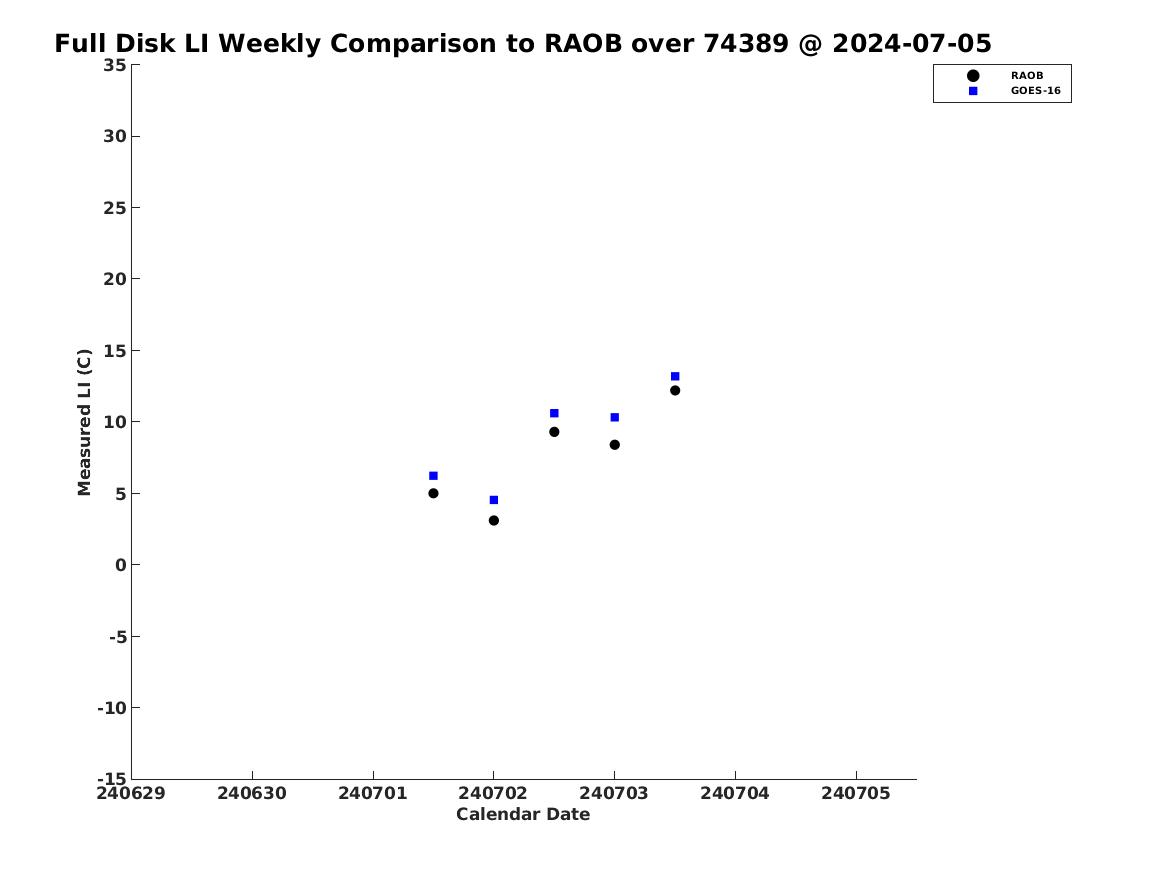 Full Disk LI Weekly Comparison to RAOB over 74389 @ 2024-07-05

RAOB
GOES-16

Measured LI (C)

35
30
25
20
15
10
5
0
-5
-10
-15

240629 240630 240701 240702 240703 240704 240705

Calendar Date